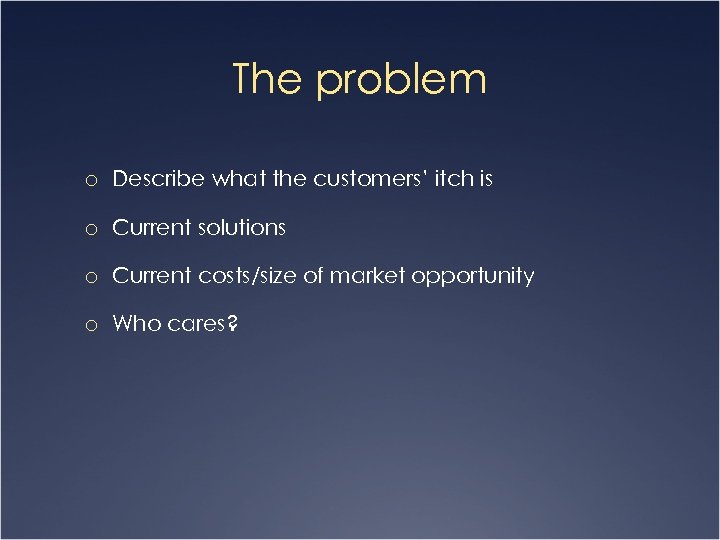 The problem

o Describe what the customers' itch is

o Current solutions

o Current costs/size of market opportunity

o Who cares?